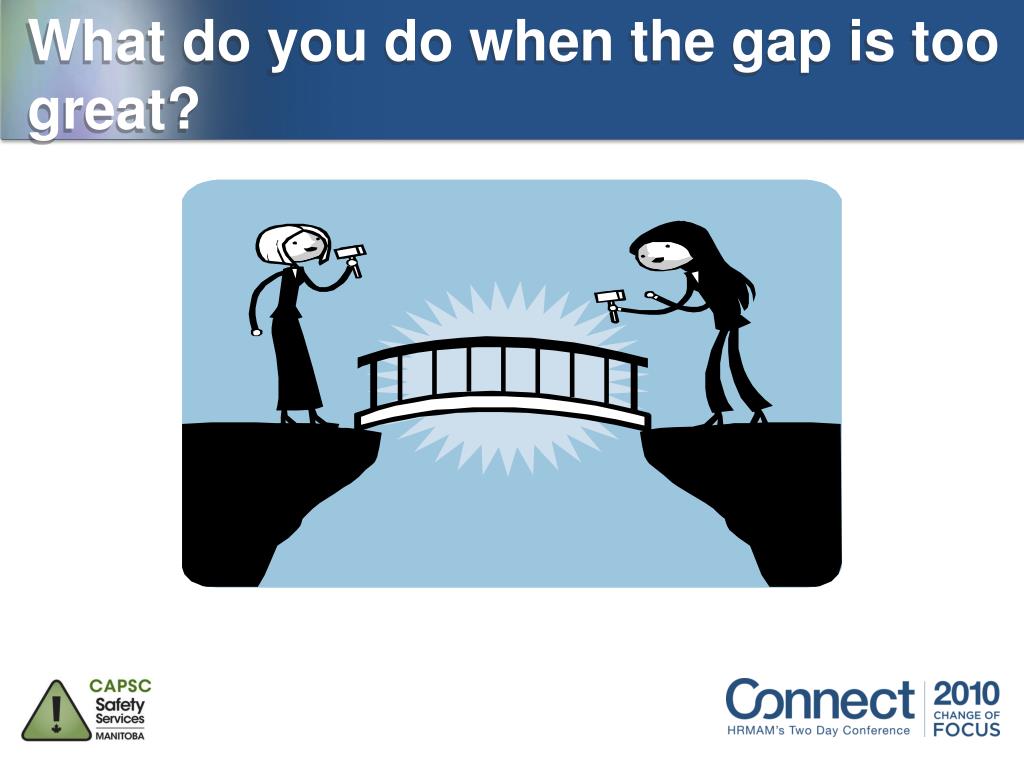 What do you do when the gap is too great?

CAPSC
Safety Services
MANITOBA

Connect
HRMAM's Two Day Conference

2010
CHANGE OF
FOCUS